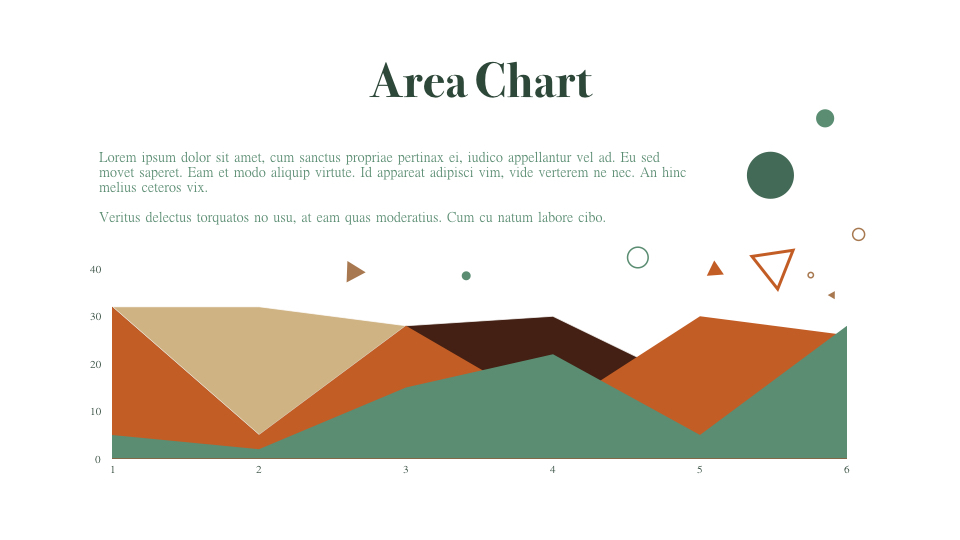 Area Chart

Lorem ipsum dolor sit amet, cum sanctus propriae pertinax ei, iudico appellantur vel ad. Eu sed movet saperet. Eam et modo aliquip virtute. Id appareat adipisci vim, vide verterem ne nec. An hinc melius ceteros vix.

Veritus delectus torquatos no usu, at eam quas moderatius. Cum cu natum labore cibo.

40
30
20
10
0
1
2
3
4
5
6